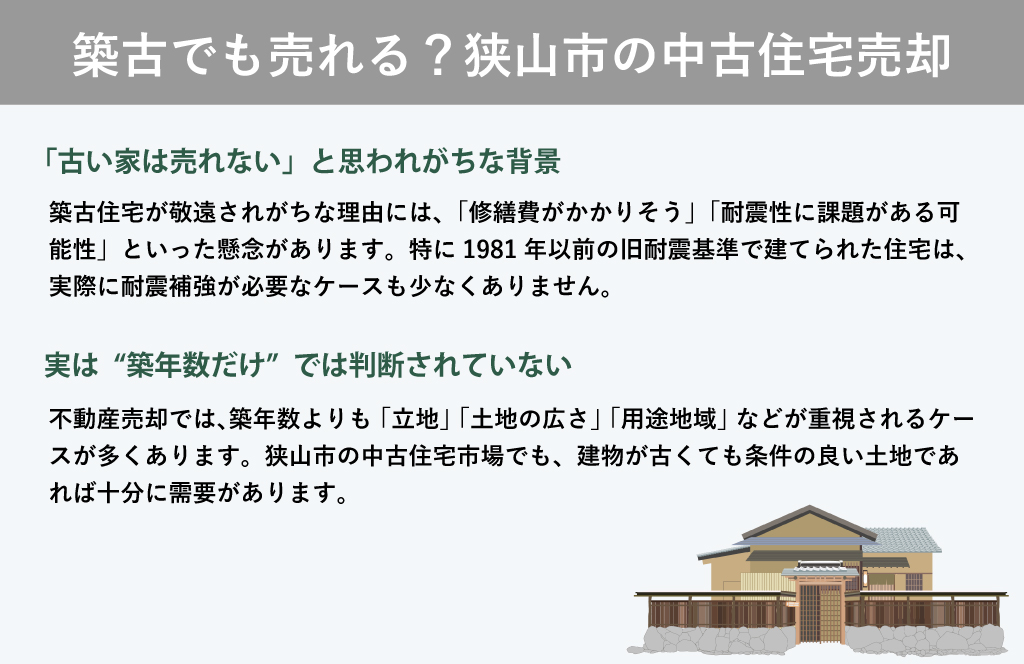 築古でも売れる？狭山市の中古住宅売却

「古い家は売れない」と思われがちな背景

築古住宅が敬遠されがちな理由には、「修繕費がかかりそう」「耐震性に課題がある可能性」といった懸念があります。特に 1981 年以前の旧耐震基準で建てられた住宅は、実際に耐震補強が必要なケースも少なくありません。

実は“築年数だけ”では判断されていない

不動産売却では、築年数よりも「立地」「土地の広さ」「用途地域」などが重視されるケースが多くあります。狭山市の中古住宅市場でも、建物が古くても条件の良い土地であれば十分に需要があります。